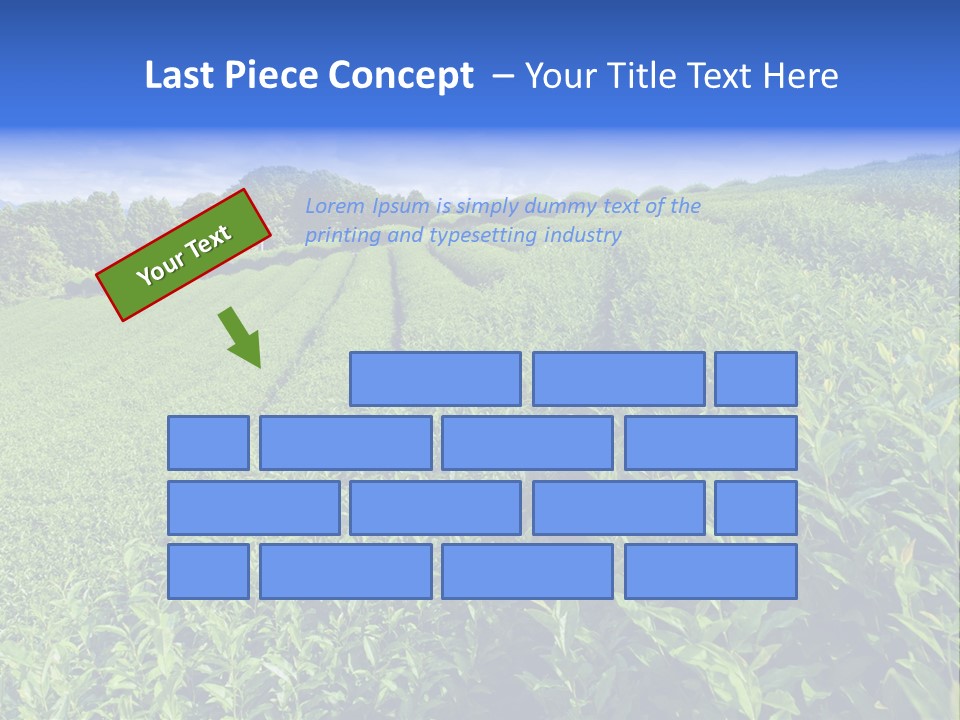 Last Piece Concept – Your Title Text Here

Your Text

Lorem Ipsum is simply dummy text of the printing and typesetting industry